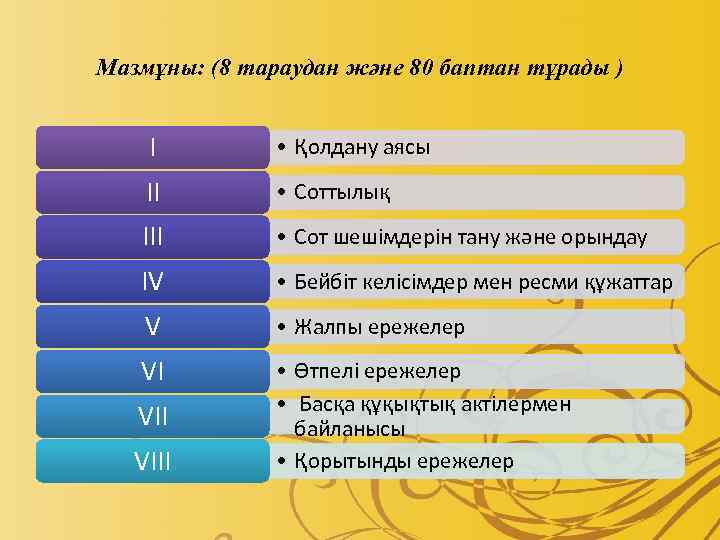 Мазмұны: (8 тараудан және 80 баптан тұрады )

I
• Қолдану аясы

II
• Соттылық

III
• Сот шешімдерін тану және орындау

IV
• Бейбіт келісімдер мен ресми құжаттар

V
• Жалпы ережелер

VI
• Өтпелі ережелер

VII
• Басқа құқықтық актілермен байланысы

VIII
• Қорытынды ережелер